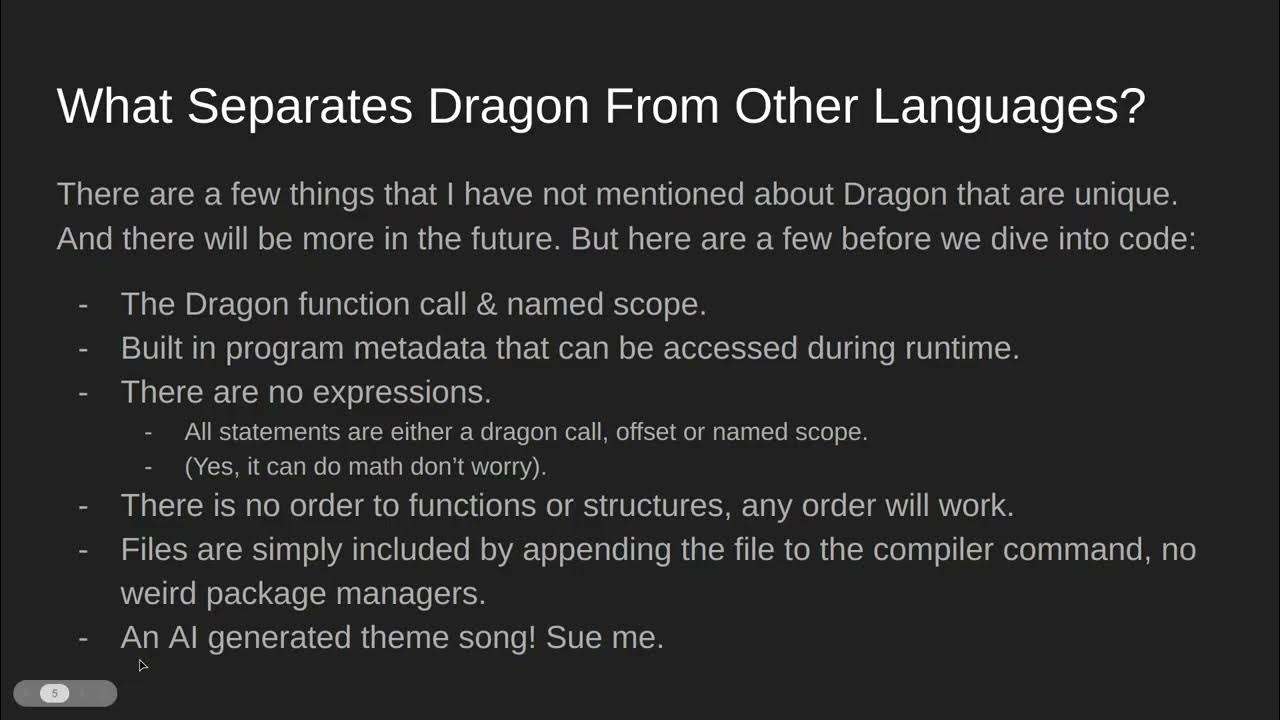 What Separates Dragon From Other Languages?

There are a few things that I have not mentioned about Dragon that are unique. And there will be more in the future. But here are a few before we dive into code:

- The Dragon function call & named scope.
- Built in program metadata that can be accessed during runtime.
- There are no expressions.
  - All statements are either a dragon call, offset or named scope.
  - (Yes, it can do math don't worry).
- There is no order to functions or structures, any order will work.
- Files are simply included by appending the file to the compiler command, no weird package managers.
- An AI generated theme song! Sue me.

5